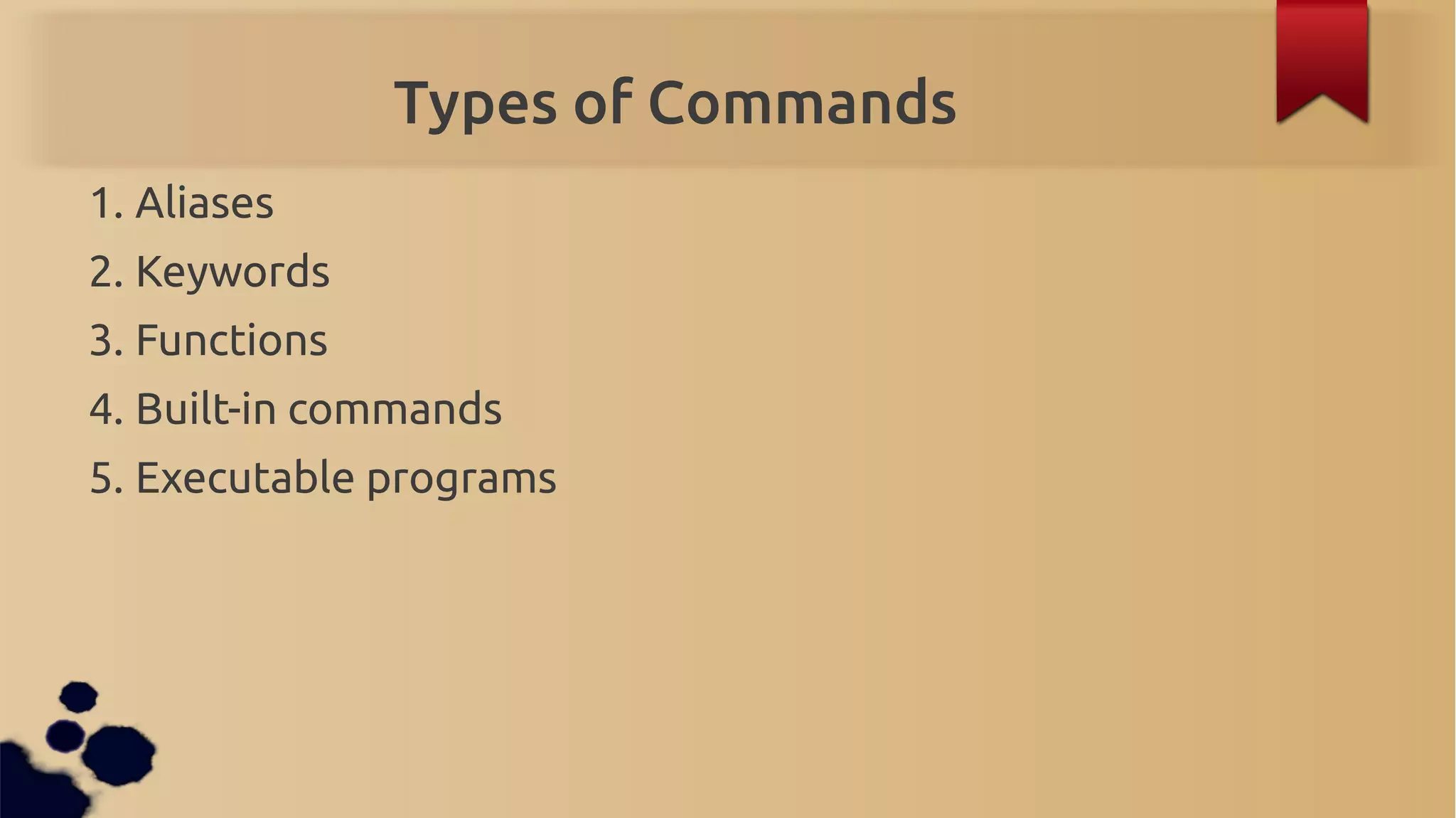 Types of Commands

1. Aliases
2. Keywords
3. Functions
4. Built-in commands
5. Executable programs